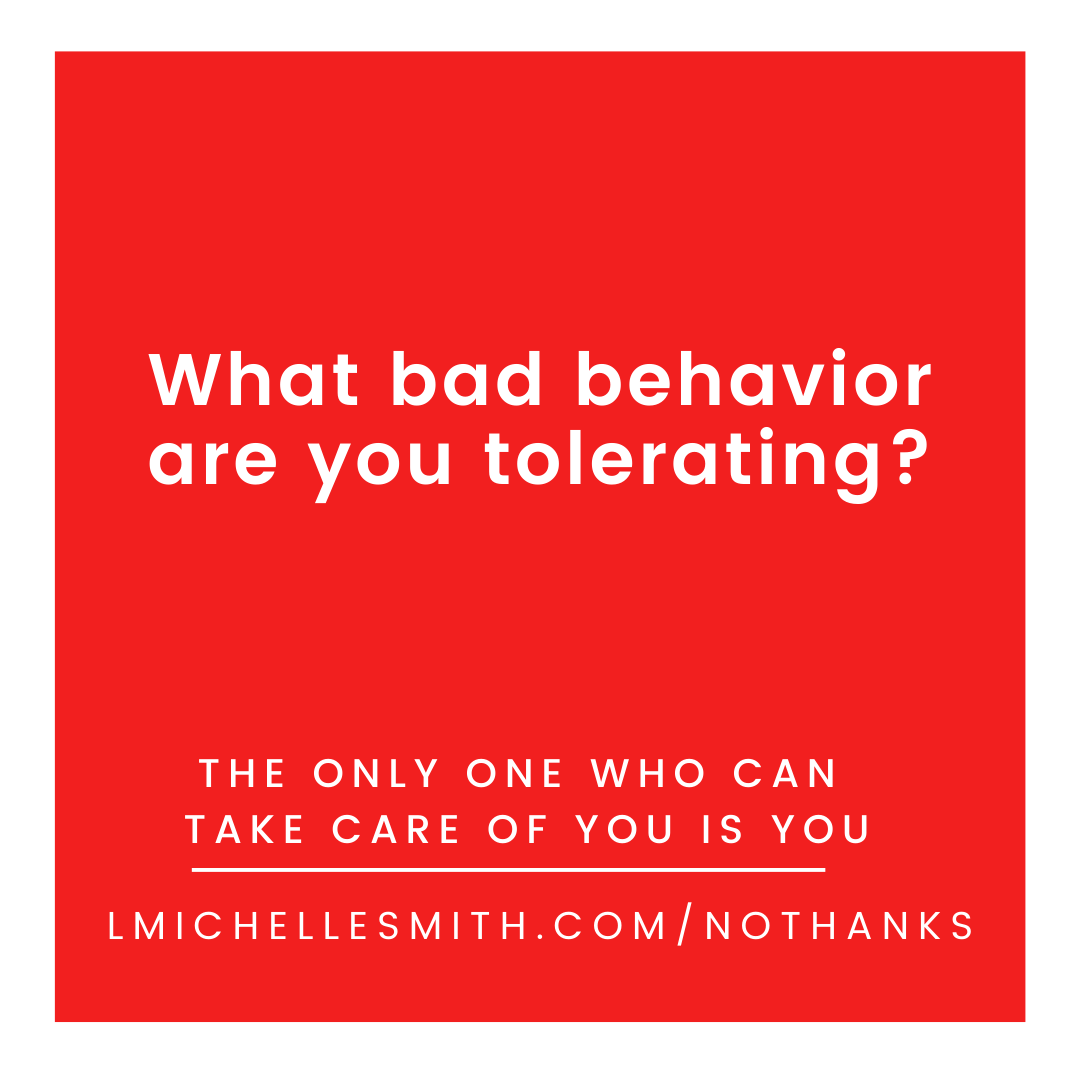 What bad behavior are you tolerating?

THE ONLY ONE WHO CAN TAKE CARE OF YOU IS YOU

LMICHELLESMITH.COM/NOTHANKS